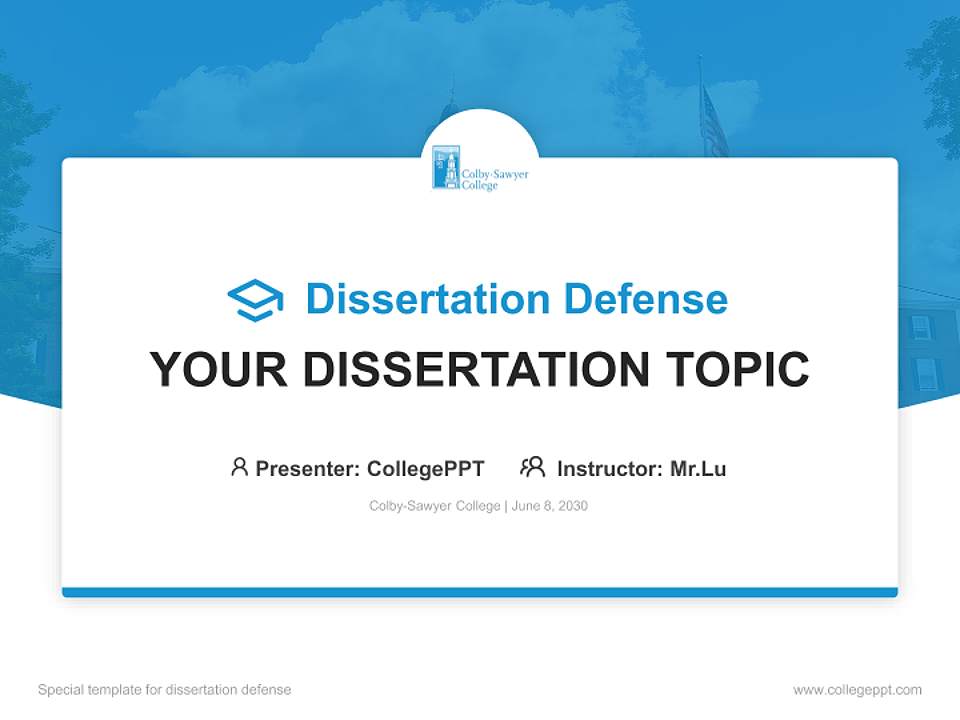 Colby-Sawyer College

Dissertation Defense

YOUR DISSERTATION TOPIC

Presenter: CollegePPT Instructor: Mr.Lu

Colby-Sawyer College | June 8, 2030

Special template for dissertation defense

www.collegeppt.com